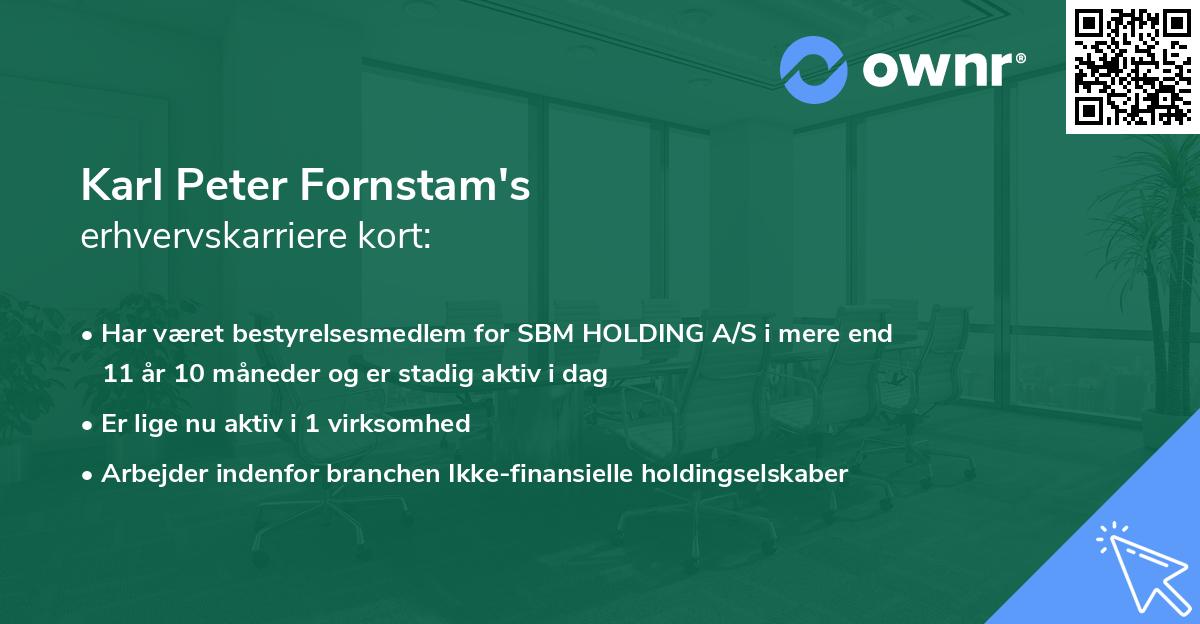 ownr®

Karl Peter Fornstam's
erhvervskarriere kort:

• Har været bestyrelsesmedlem for SBM HOLDING A/S i mere end 11 år 10 måneder og er stadig aktiv i dag
• Er lige nu aktiv i 1 virksomhed
• Arbejder indenfor branchen Ikke-finansielle holdingselskaber